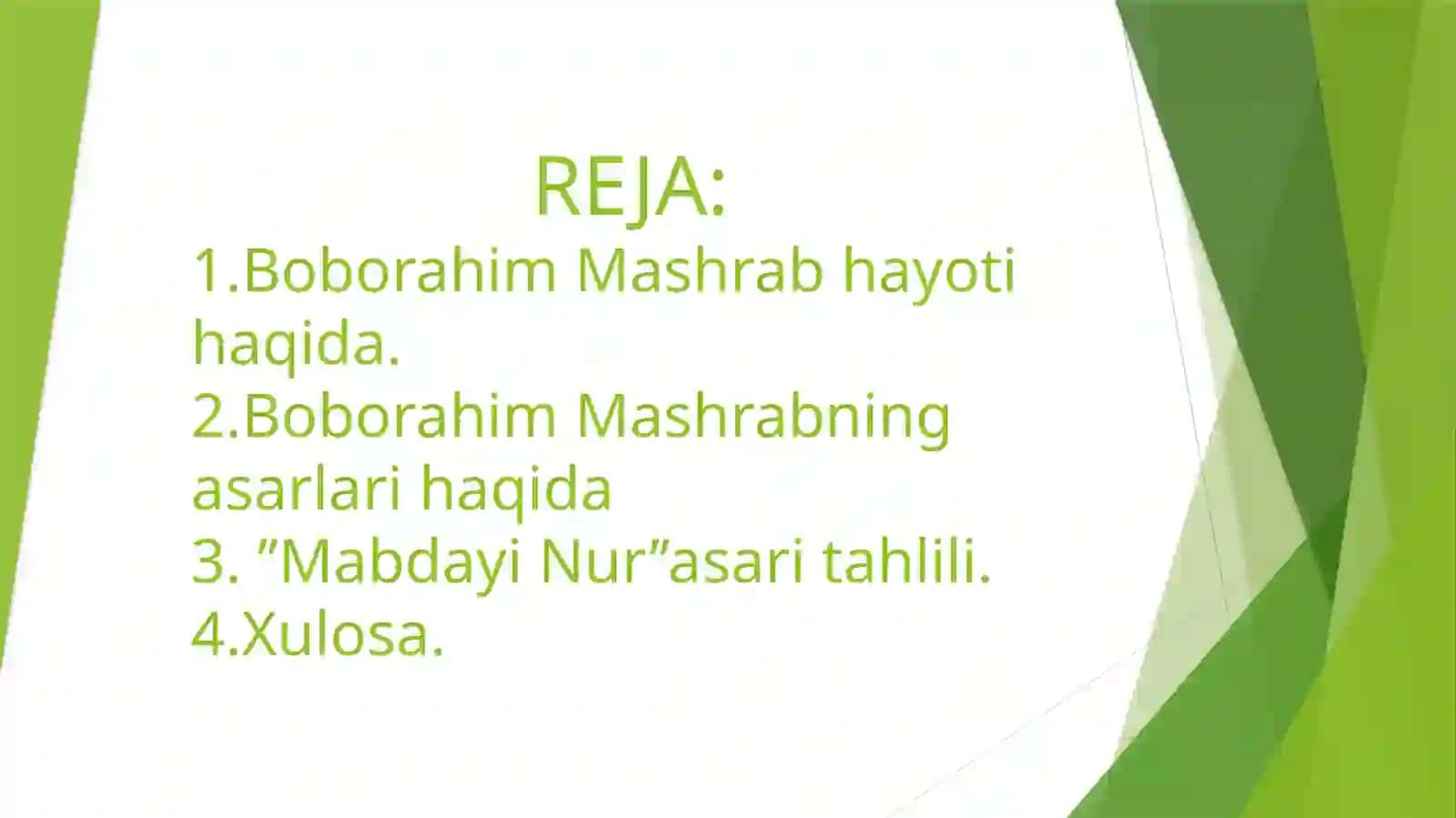 REJA:
1.Boborahim Mashrab hayoti haqida.
2.Boborahim Mashrabning asarlari haqida
3. ”Mabdayi Nur”asari tahlili.
4.Xulosa.